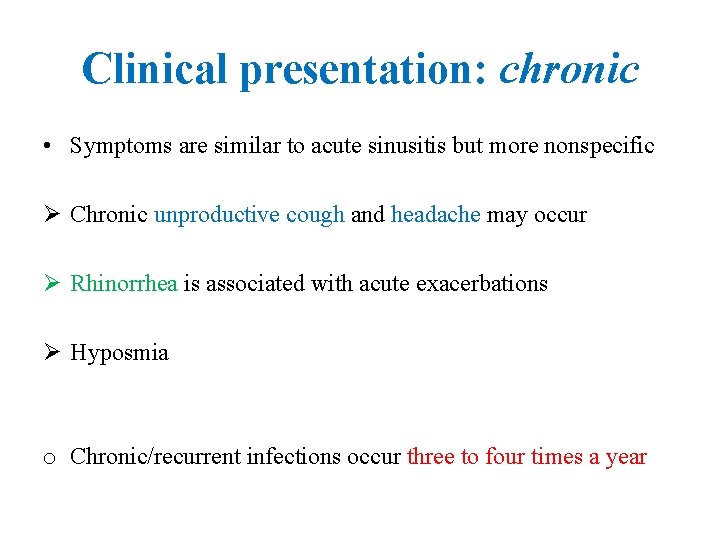 Clinical presentation: chronic

• Symptoms are similar to acute sinusitis but more nonspecific

➢ Chronic unproductive cough and headache may occur

➢ Rhinorrhea is associated with acute exacerbations

➢ Hyposmia

o Chronic/recurrent infections occur three to four times a year